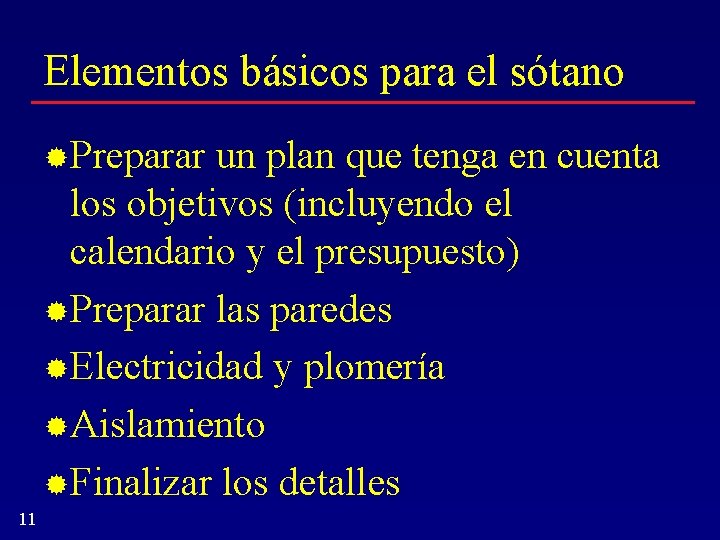 Elementos básicos para el sótano

Preparar un plan que tenga en cuenta los objetivos (incluyendo el calendario y el presupuesto)

Preparar las paredes

Electricidad y plomería

Aislamiento

Finalizar los detalles

11